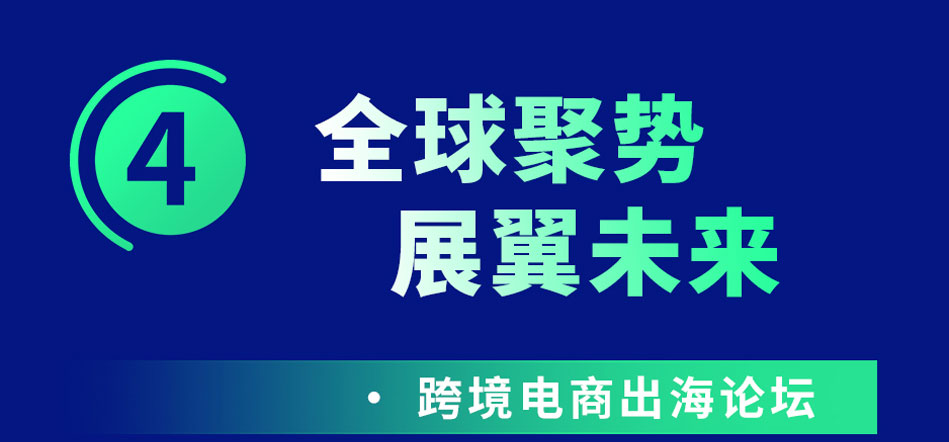 4

全球聚势
展翼未来

• 跨境电商出海论坛